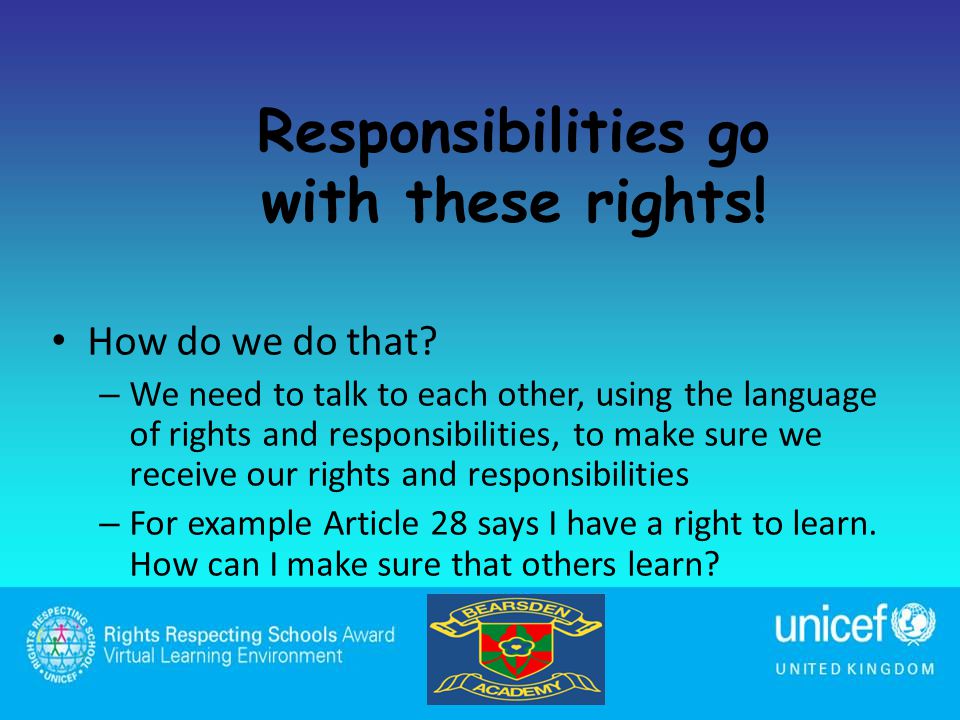 Responsibilities go with these rights!

• How do we do that?

– We need to talk to each other, using the language of rights and responsibilities, to make sure we receive our rights and responsibilities

– For example Article 28 says I have a right to learn. How can I make sure that others learn?

RIGHTS RESPECTING SCHOOL
UNICEF

Rights Respecting Schools Award
Virtual Learning Environment

BEARSDEN
ACADEMY

unicef
UNITED KINGDOM